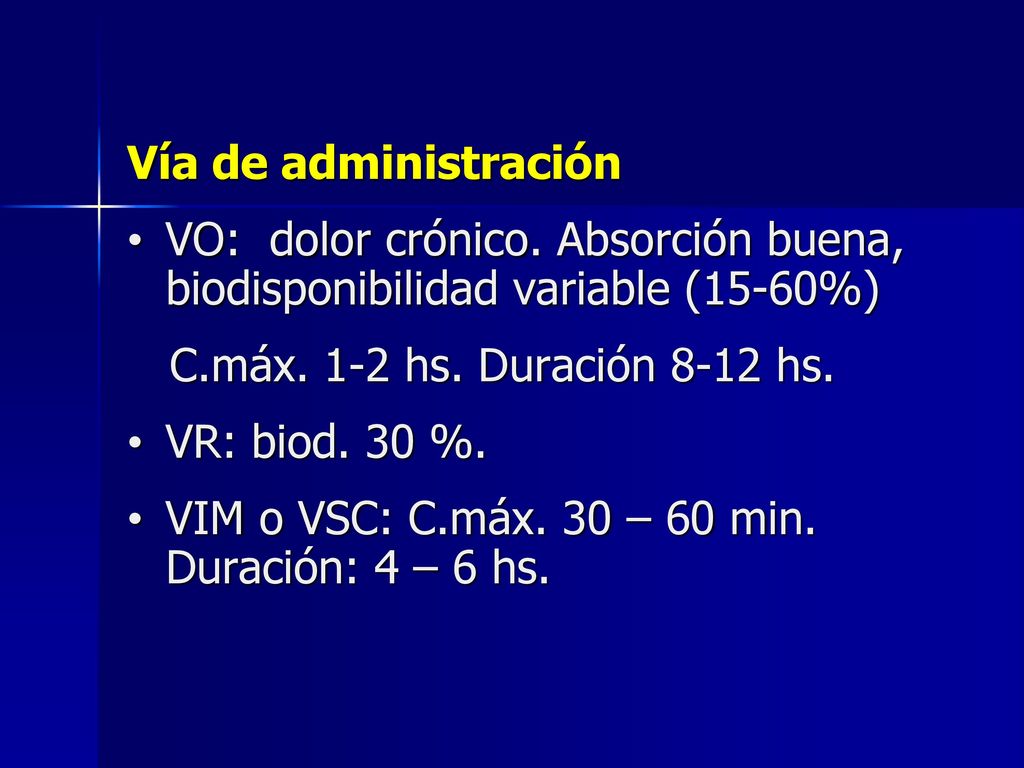 Vía de administración

• VO: dolor crónico. Absorción buena, biodisponibilidad variable (15-60%)

C.máx. 1-2 hs. Duración 8-12 hs.

• VR: biod. 30 %.

• VIM o VSC: C.máx. 30 – 60 min. Duración: 4 – 6 hs.